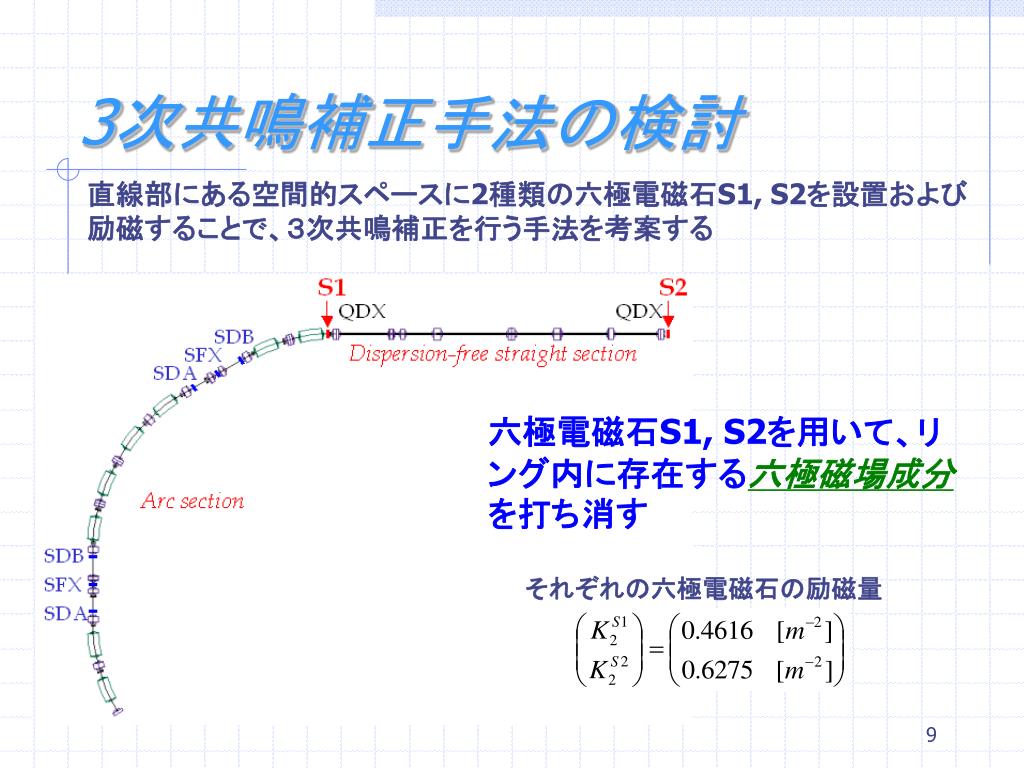 3次共鳴補正手法の検討

直線部にある空間的スペースに2種類の六極電磁石S1, S2を設置および励磁することで、3次共鳴補正を行う手法を考案する

S1
S2
QDX
QDX
SDB
SFX
SDA
Dispersion-free straight section
Arc section
SDB
SFX
SDA

六極電磁石S1, S2を用いて、リング内に存在する六極磁場成分を打ち消す

それぞれの六極電磁石の励磁量

$\begin{pmatrix} K_2^{S1} \\ K_2^{S2} \end{pmatrix} = \begin{pmatrix} 0.4616 \quad [m^{-2}] \\ 0.6275 \quad [m^{-2}] \end{pmatrix}$

9